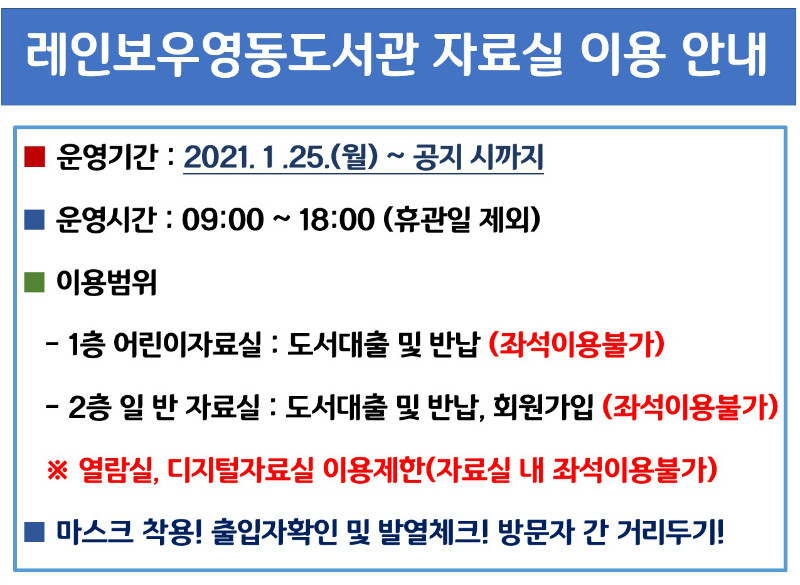 레인보우영동도서관 자료실 이용 안내

■ 운영기간 : 2021. 1 .25.(월) ~ 공지 시까지

■ 운영시간 : 09:00 ~ 18:00 (휴관일 제외)

■ 이용범위

- 1층 어린이자료실 : 도서대출 및 반납 (좌석이용불가)

- 2층 일 반 자료실 : 도서대출 및 반납, 회원가입 (좌석이용불가)

※ 열람실, 디지털자료실 이용제한(자료실 내 좌석이용불가)

■ 마스크 착용! 출입자확인 및 발열체크! 방문자 간 거리두기!